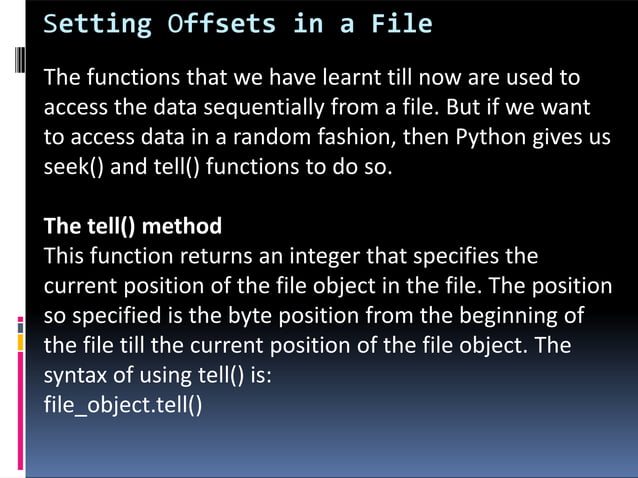 Setting Offsets in a File

The functions that we have learnt till now are used to access the data sequentially from a file. But if we want to access data in a random fashion, then Python gives us seek() and tell() functions to do so.

The tell() method
This function returns an integer that specifies the current position of the file object in the file. The position so specified is the byte position from the beginning of the file till the current position of the file object. The syntax of using tell() is:
file_object.tell()